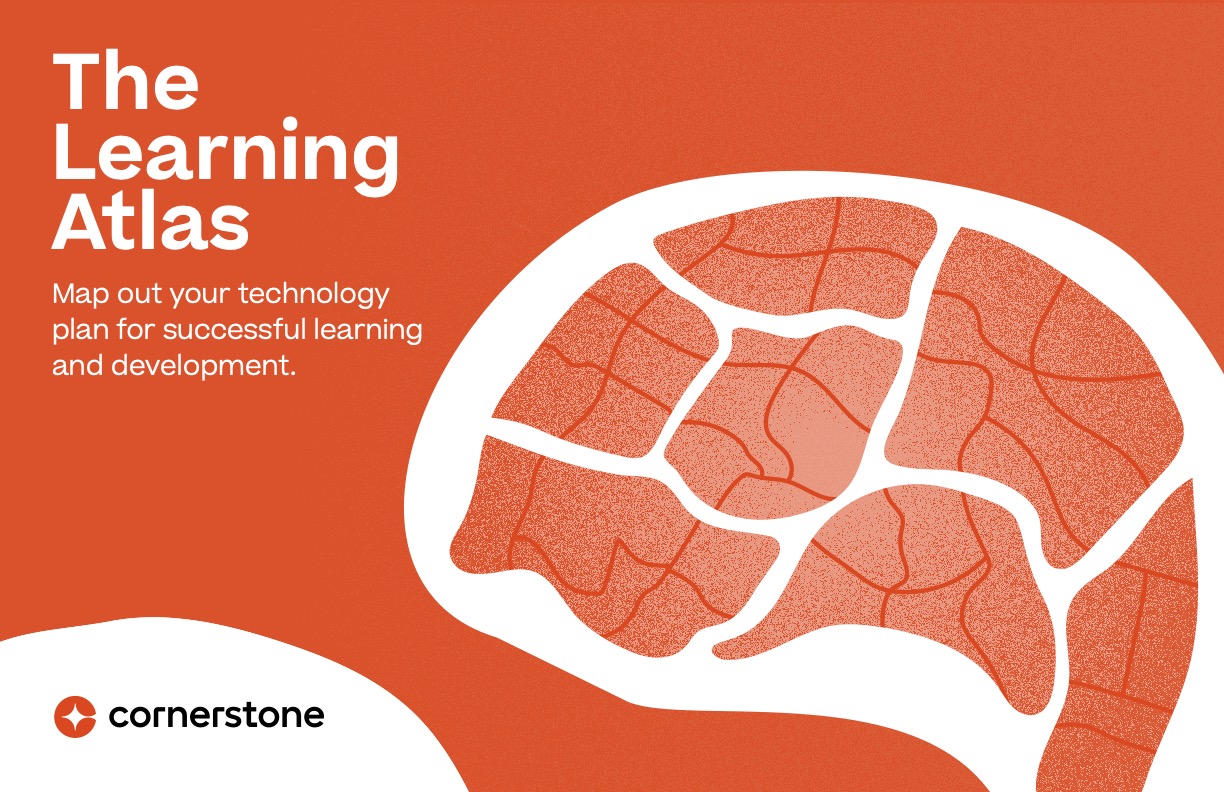 The Learning Atlas

Map out your technology plan for successful learning and development.

cornerstone